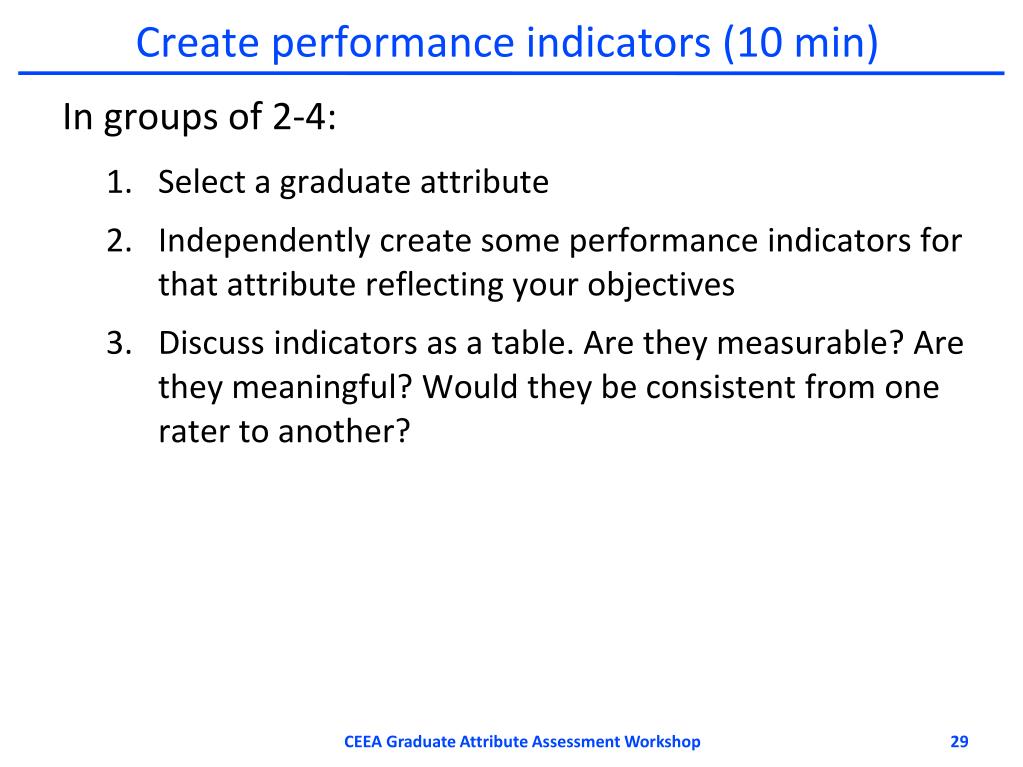 Create performance indicators (10 min)

In groups of 2-4:

1. Select a graduate attribute
2. Independently create some performance indicators for that attribute reflecting your objectives
3. Discuss indicators as a table. Are they measurable? Are they meaningful? Would they be consistent from one rater to another?

CEEA Graduate Attribute Assessment Workshop

29